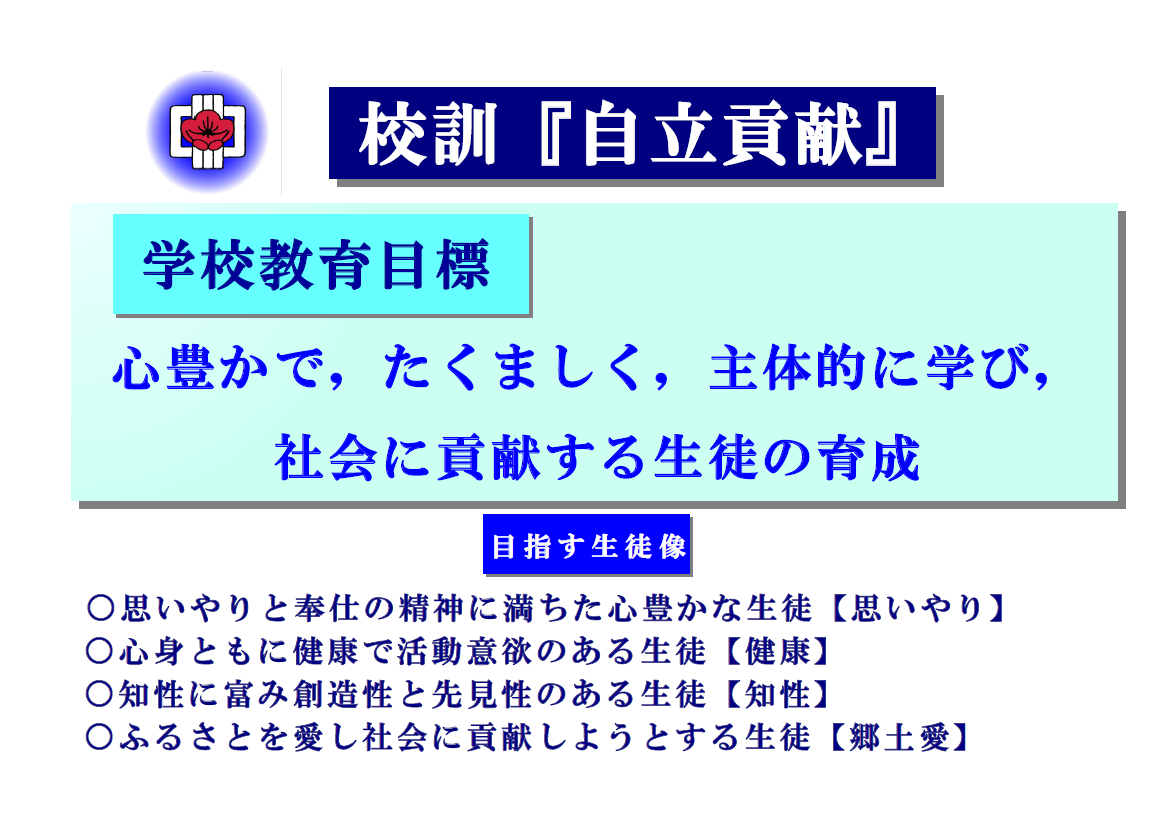 校訓『自立貢献』

学校教育目標

心豊かで，たくましく，主体的に学び，
社会に貢献する生徒の育成

目指す生徒像

○思いやりと奉仕の精神に満ちた心豊かな生徒【思いやり】
○心身ともに健康で活動意欲のある生徒【健康】
○知性に富み創造性と先見性のある生徒【知性】
○ふるさとを愛し社会に貢献しようとする生徒【郷土愛】